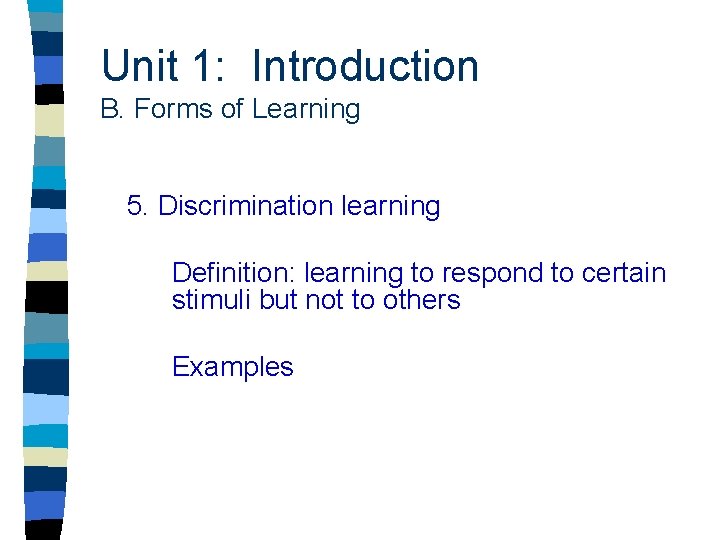 Unit 1: Introduction
B. Forms of Learning

5. Discrimination learning

Definition: learning to respond to certain stimuli but not to others

Examples